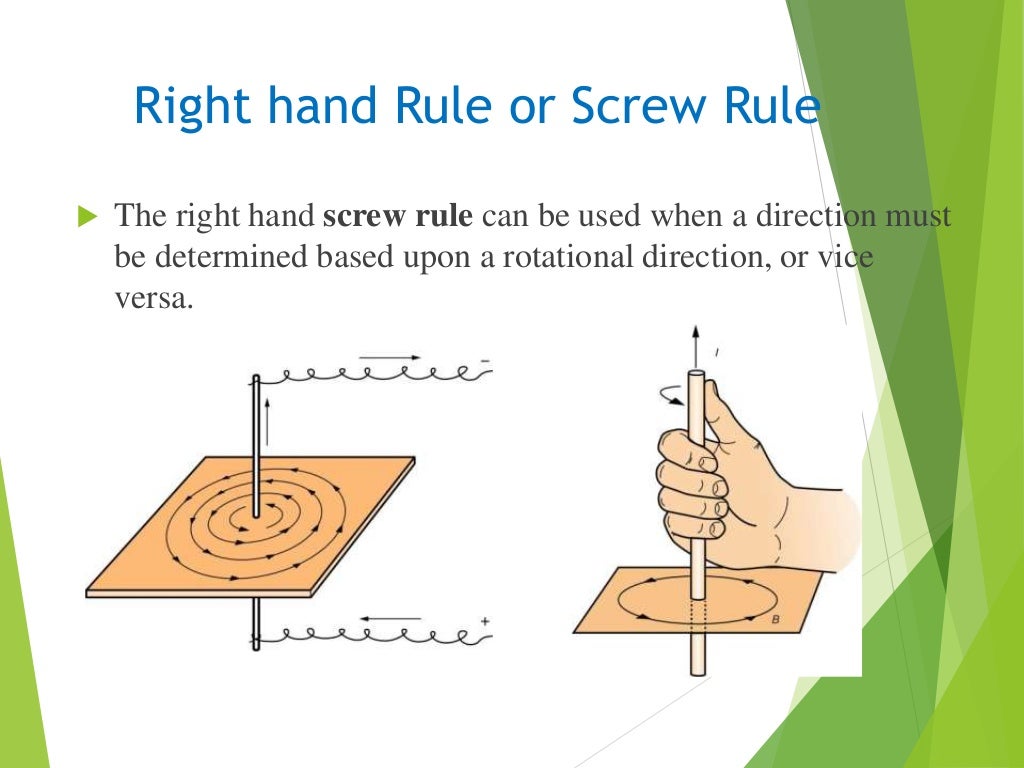 Right hand Rule or Screw Rule

The right hand **screw rule** can be used when a direction must be determined based upon a rotational direction, or vice versa.

−

+

I

B